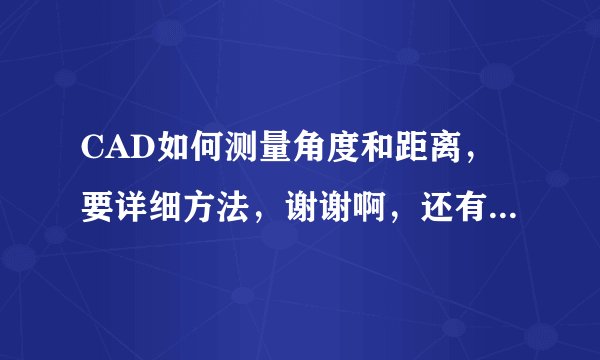 CAD如何测量角度和距离，要详细方法，谢谢啊，还有...